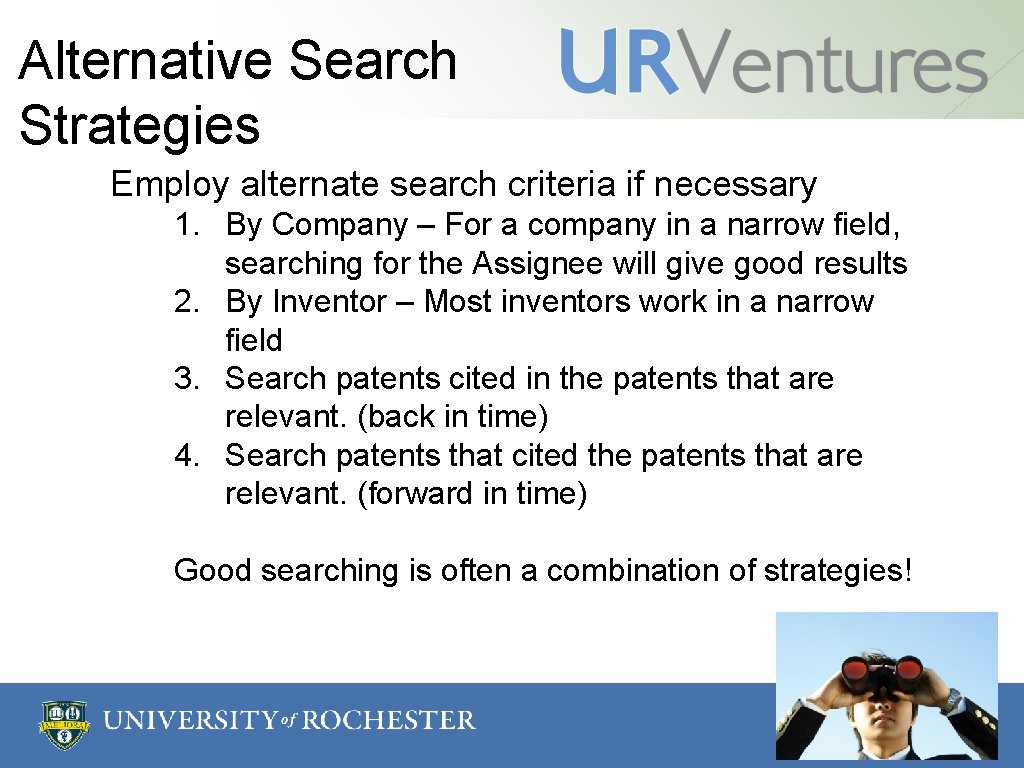 Alternative Search Strategies

URVentures

Employ alternate search criteria if necessary

1. By Company – For a company in a narrow field, searching for the Assignee will give good results
2. By Inventor – Most inventors work in a narrow field
3. Search patents cited in the patents that are relevant. (back in time)
4. Search patents that cited the patents that are relevant. (forward in time)

Good searching is often a combination of strategies!

UNIVERSITY of ROCHESTER